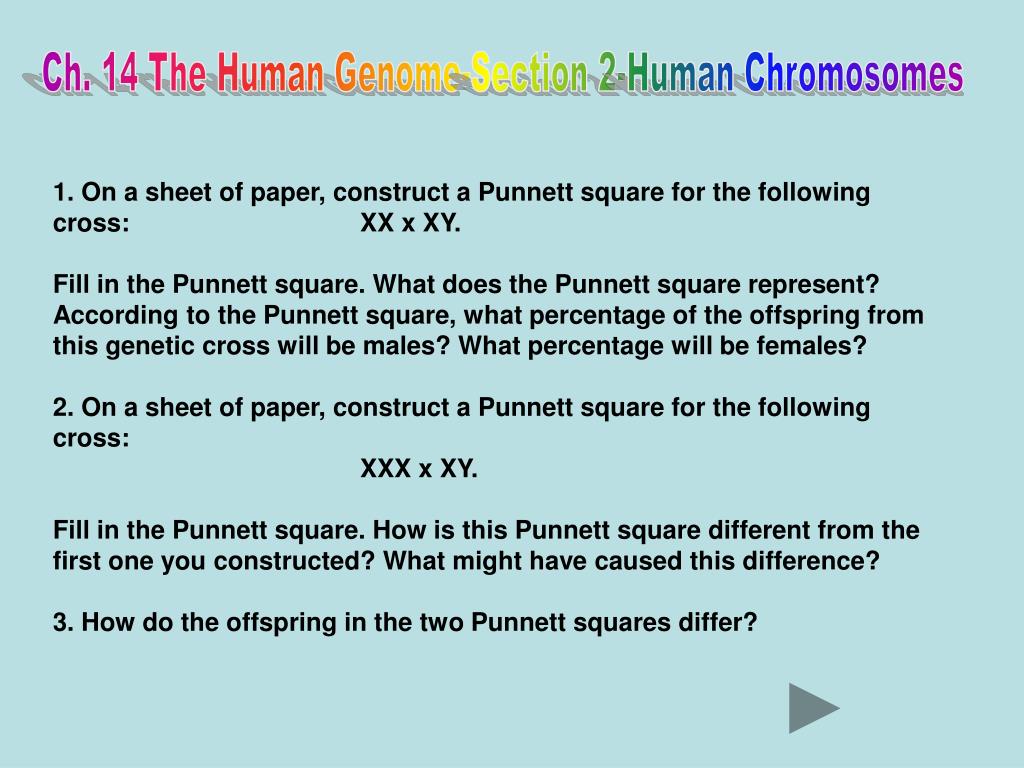 Ch. 14 The Human Genome-Section 2-Human Chromosomes

1. On a sheet of paper, construct a Punnett square for the following cross: XX x XY.

Fill in the Punnett square. What does the Punnett square represent? According to the Punnett square, what percentage of the offspring from this genetic cross will be males? What percentage will be females?

2. On a sheet of paper, construct a Punnett square for the following cross:
XXX x XY.

Fill in the Punnett square. How is this Punnett square different from the first one you constructed? What might have caused this difference?

3. How do the offspring in the two Punnett squares differ?